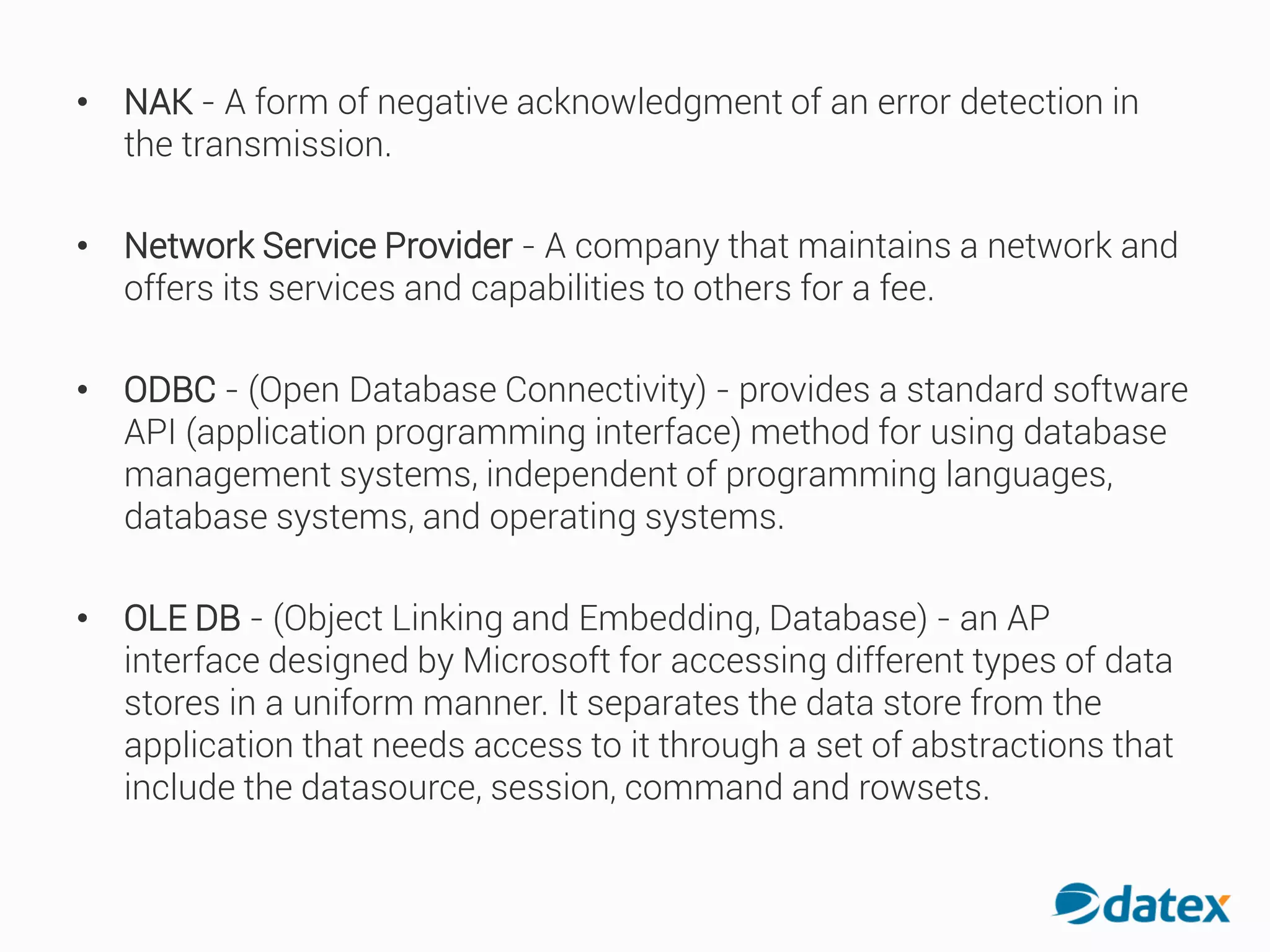 • NAK - A form of negative acknowledgment of an error detection in the transmission.

• Network Service Provider - A company that maintains a network and offers its services and capabilities to others for a fee.

• ODBC - (Open Database Connectivity) - provides a standard software API (application programming interface) method for using database management systems, independent of programming languages, database systems, and operating systems.

• OLE DB - (Object Linking and Embedding, Database) - an AP interface designed by Microsoft for accessing different types of data stores in a uniform manner. It separates the data store from the application that needs access to it through a set of abstractions that include the datasource, session, command and rowsets.

datex